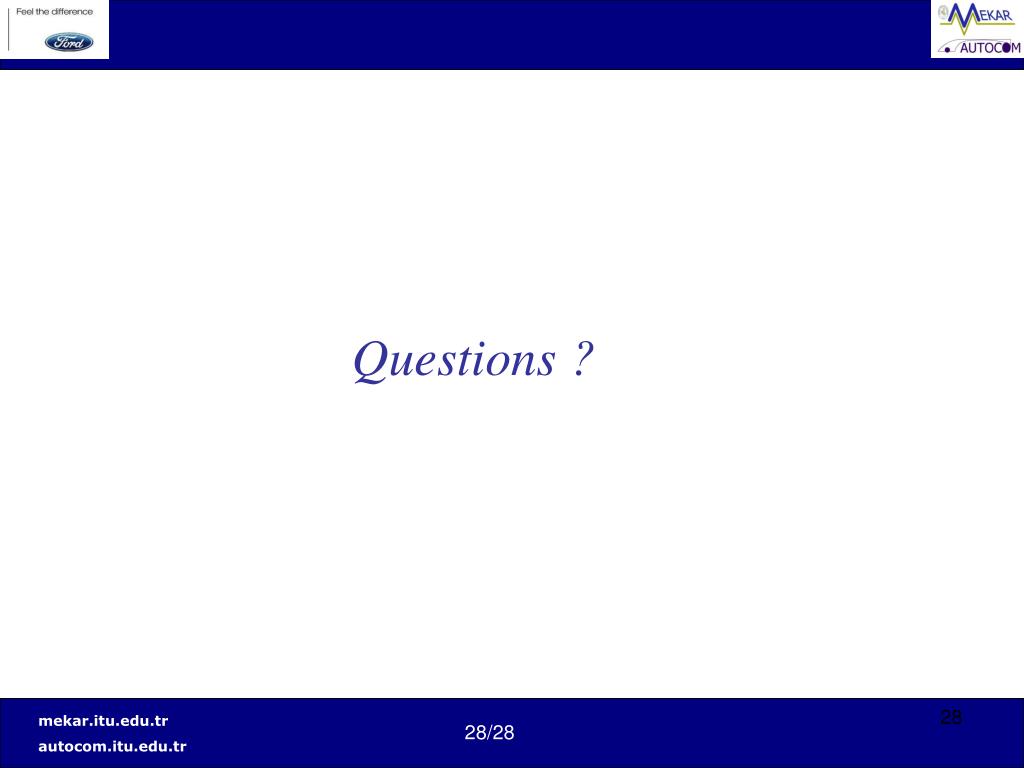 Feel the difference

Ford

MEKAR

AUTOCOM

Questions ?

mekar.itu.edu.tr

autocom.itu.edu.tr

28/28

28